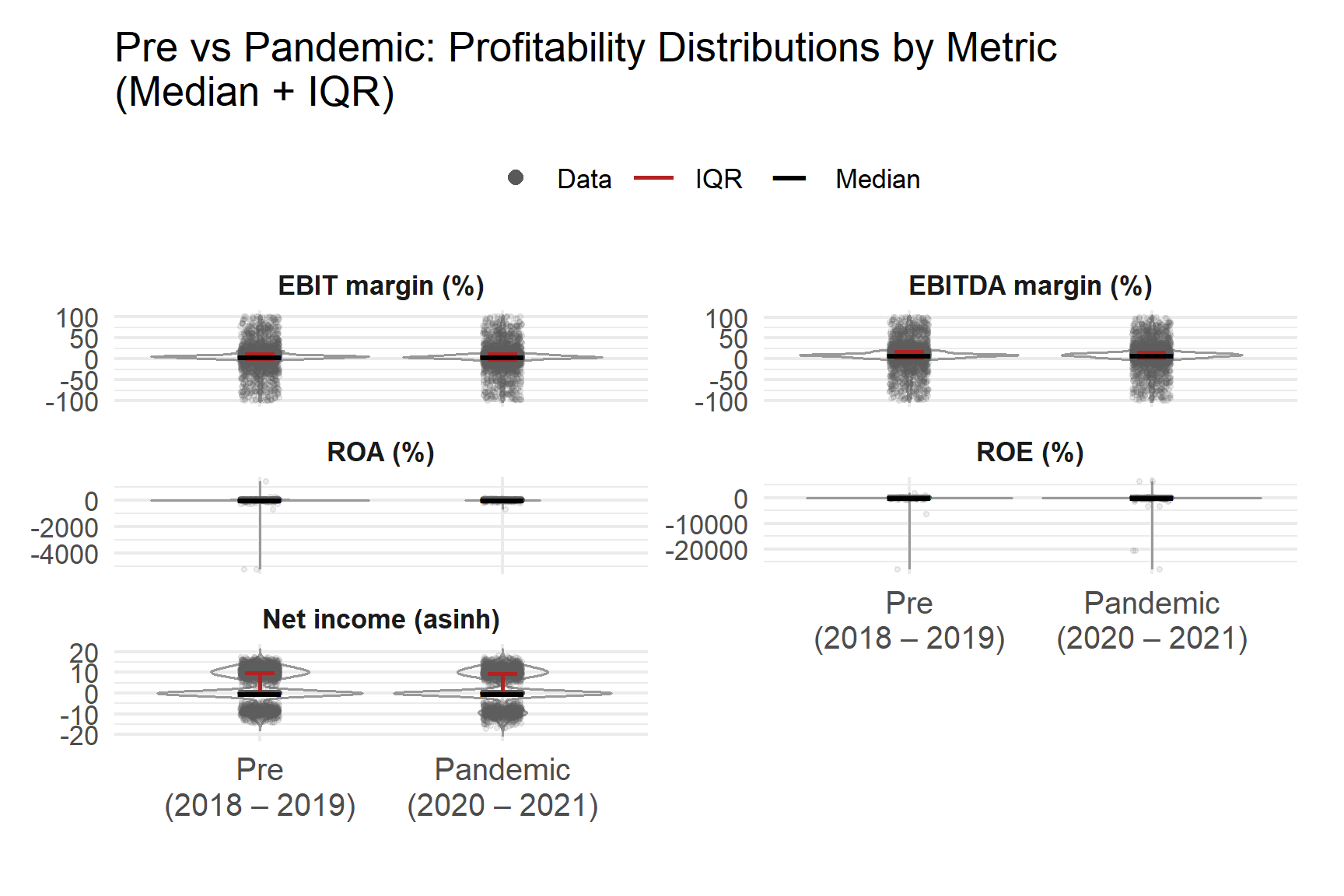 Pre vs Pandemic: Profitability Distributions by Metric
(Median + IQR)

Data IQR Median

EBIT margin (%)

100
50
0
-50
-100

EBITDA margin (%)

100
50
0
-50
-100

ROA (%)

0
-2000
-4000

ROE (%)

0
-10000
-20000

Pre
(2018 – 2019)

Pandemic
(2020 – 2021)

Net income (asinh)

20
10
0
-10
-20

Pre
(2018 – 2019)

Pandemic
(2020 – 2021)